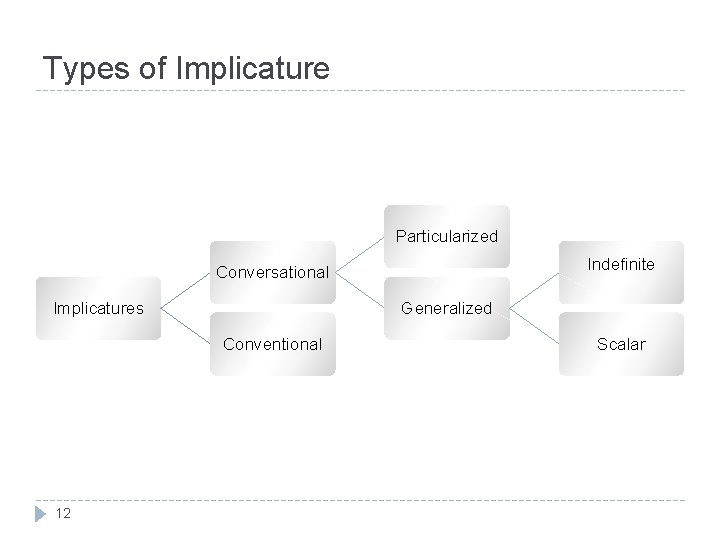 Types of Implicature

Implicatures

Conversational

Conventional

Particularized

Generalized

Indefinite

Scalar

12